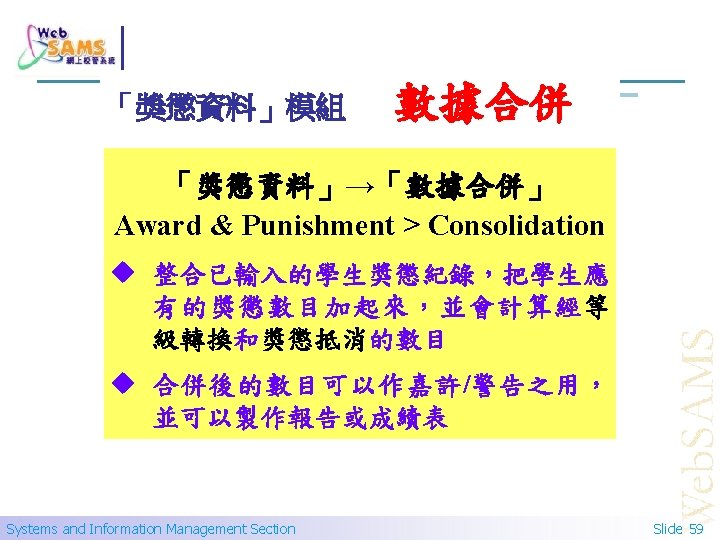 Web SAMS 網上校管系統

「獎懲資料」模組 數據合併

「獎懲資料」→「數據合併」
Award & Punishment > Consolidation

◆ 整合已輸入的學生獎懲紀錄，把學生應有的獎懲數目加起來，並會計算經等級轉換和獎懲抵消的數目

◆ 合併後的數目可以作嘉許/警告之用，並可以製作報告或成績表

WebSAMS

Systems and Information Management Section

Slide 59